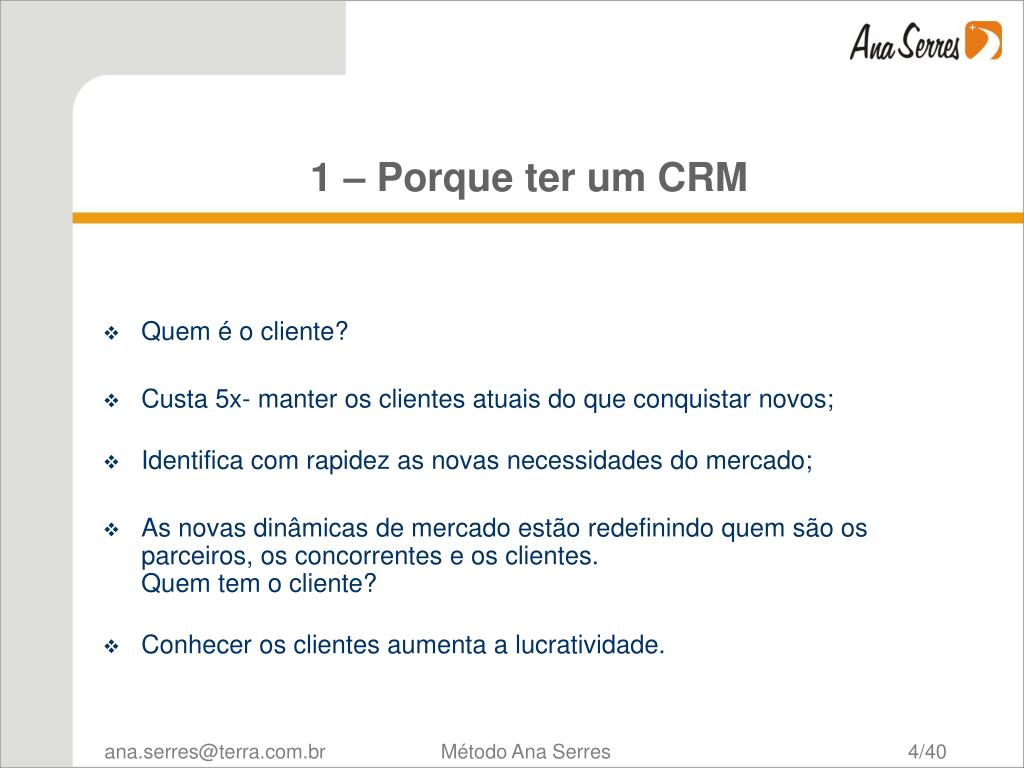 Ana Serres

1 – Porque ter um CRM

❖ Quem é o cliente?

❖ Custa 5x- manter os clientes atuais do que conquistar novos;

❖ Identifica com rapidez as novas necessidades do mercado;

❖ As novas dinâmicas de mercado estão redefinindo quem são os parceiros, os concorrentes e os clientes.
Quem tem o cliente?

❖ Conhecer os clientes aumenta a lucratividade.

ana.serres@terra.com.br Método Ana Serres 4/40